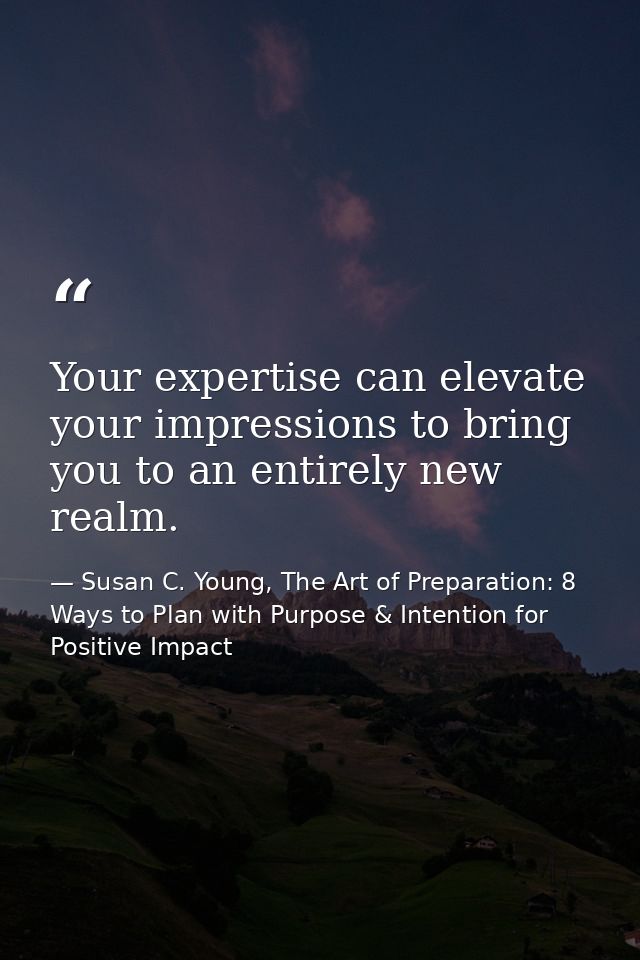 “

Your expertise can elevate your impressions to bring you to an entirely new realm.

— Susan C. Young, The Art of Preparation: 8 Ways to Plan with Purpose & Intention for Positive Impact